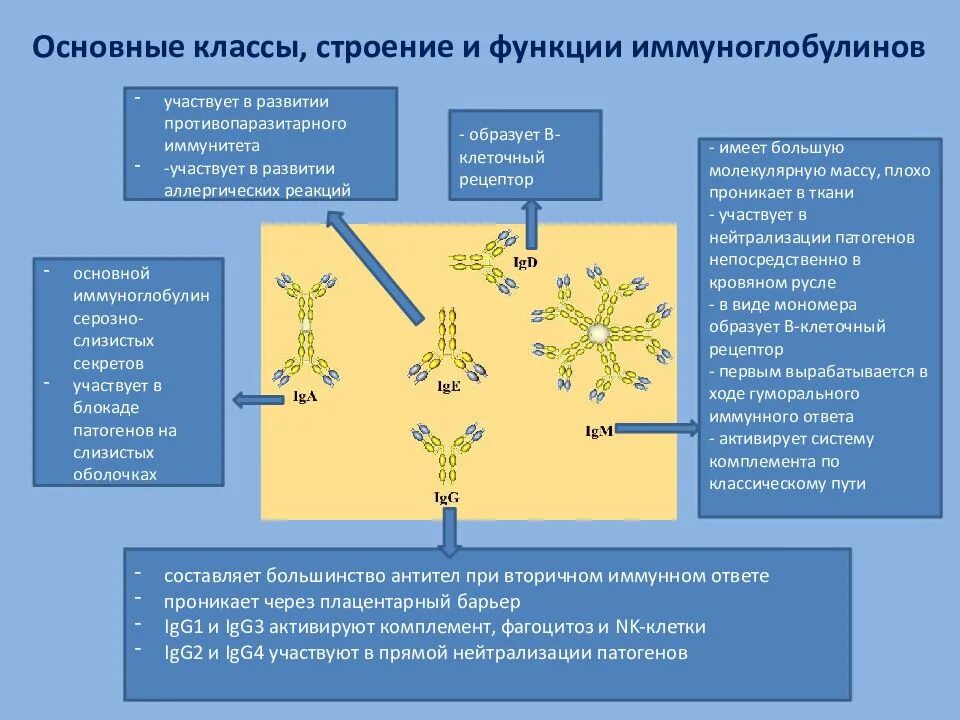 Основные классы, строение и функции иммуноглобулинов

- участвует в развитии противопаразитарного иммунитета
- -участвует в развитии аллергических реакций

- образует В-клеточный рецептор

- имеет большую молекулярную массу, плохо проникает в ткани
- участвует в нейтрализации патогенов непосредственно в кровяном русле
- в виде мономера образует В-клеточный рецептор
- первым вырабатывается в ходе гуморального иммунного ответа
- активирует систему комплемента по классическому пути

- основной иммуноглобулин серозно-слизистых секретов
- участвует в блокаде патогенов на слизистых оболочках

IgD

IgA

IgE

IgM

IgG

- составляет большинство антител при вторичном иммунном ответе
- проникает через плацентарный барьер
- IgG1 и IgG3 активируют комплемент, фагоцитоз и NK-клетки
- IgG2 и IgG4 участвуют в прямой нейтрализации патогенов